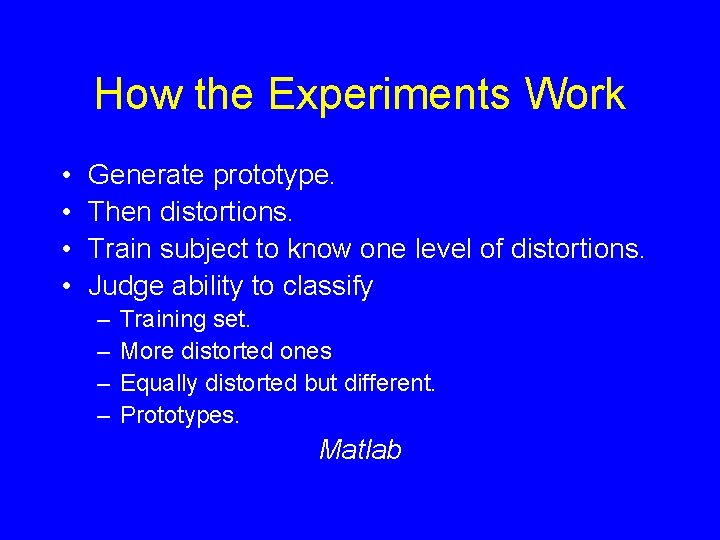 How the Experiments Work

• Generate prototype.
• Then distortions.
• Train subject to know one level of distortions.
• Judge ability to classify
  – Training set.
  – More distorted ones
  – Equally distorted but different.
  – Prototypes.

Matlab